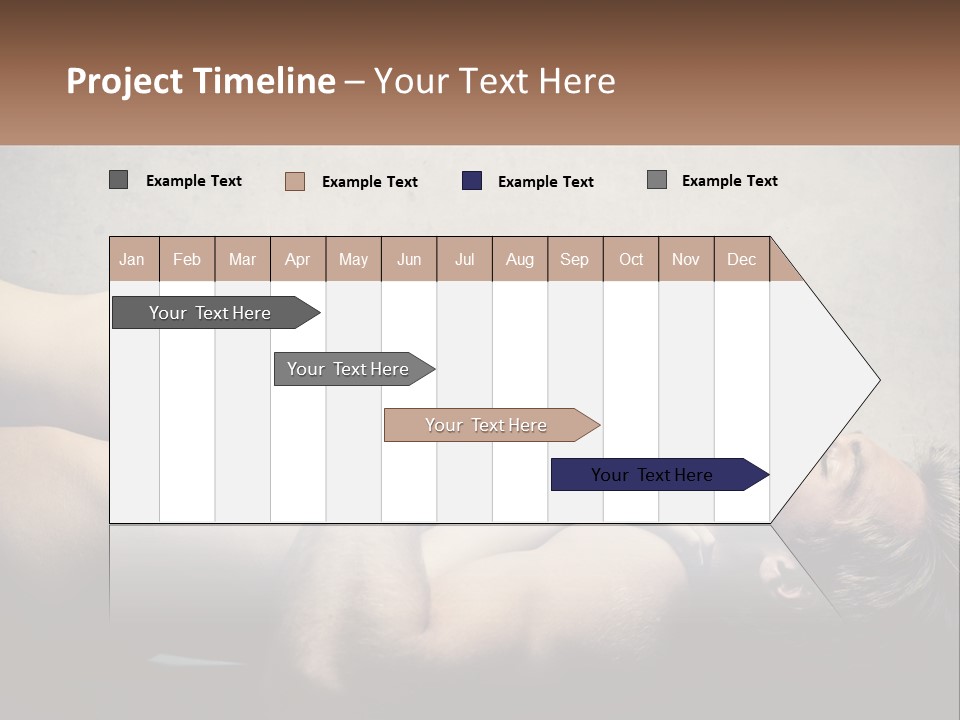 Project Timeline – Your Text Here

Example Text Example Text Example Text Example Text

| Jan | Feb | Mar | Apr | May | Jun | Jul | Aug | Sep | Oct | Nov | Dec |
|---|---|---|---|---|---|---|---|---|---|---|---|

Your Text Here

Your Text Here

Your Text Here

Your Text Here